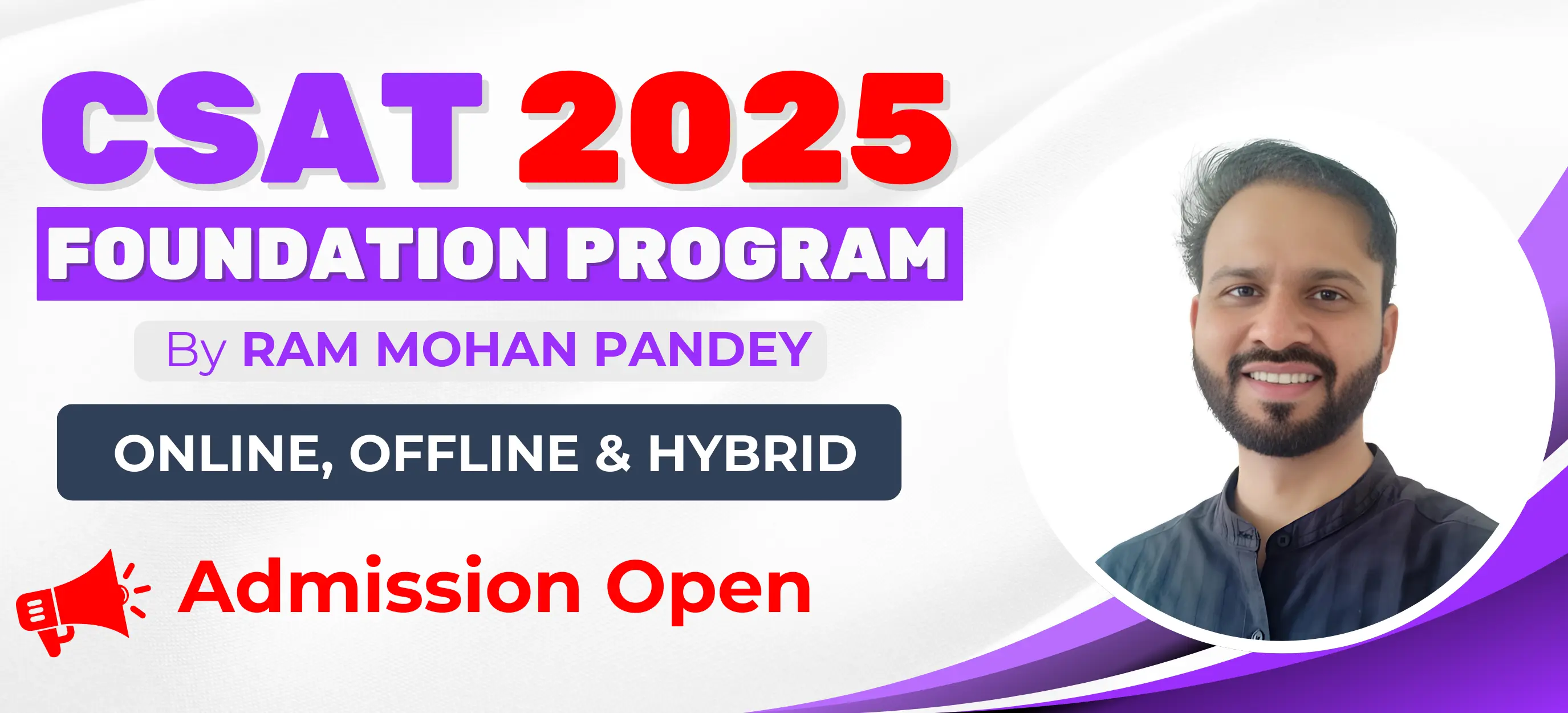 CSAT 2025

FOUNDATION PROGRAM

By RAM MOHAN PANDEY

ONLINE, OFFLINE & HYBRID

Admission Open